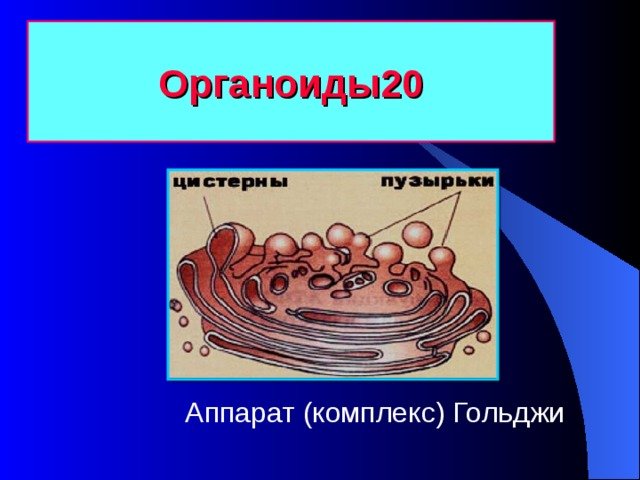 Органоиды20

цистерны

пузырьки

Аппарат (комплекс) Гольджи